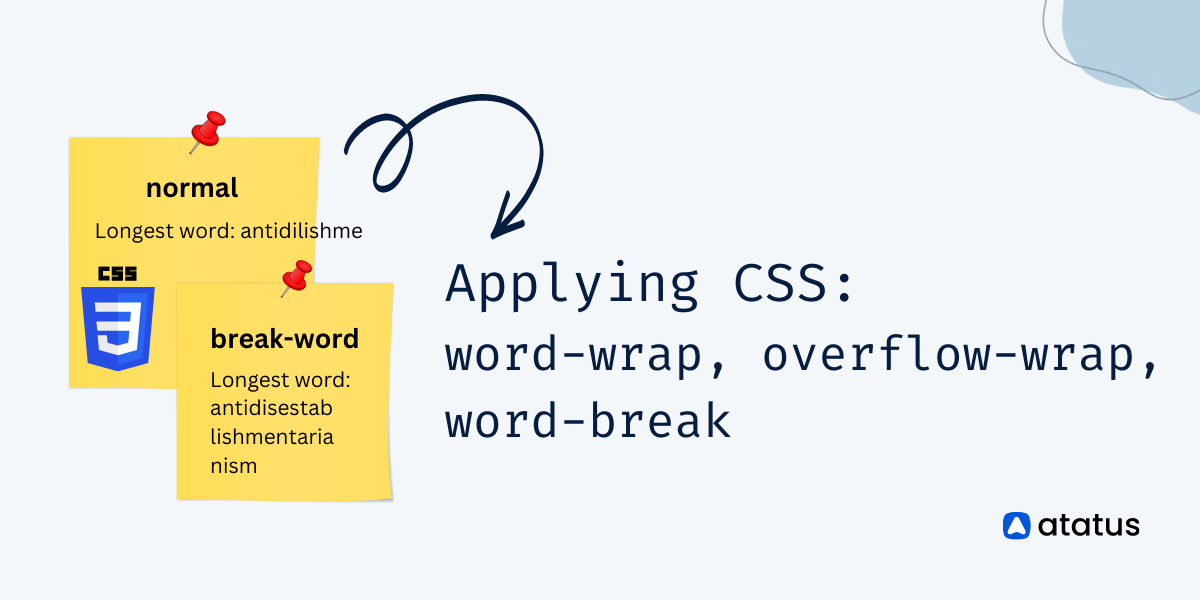 normal

Longest word: antidilishme

CSS

3

break-word

Longest word: antidisestab lishmentaria nism

Applying CSS: word-wrap, overflow-wrap, word-break

atatus